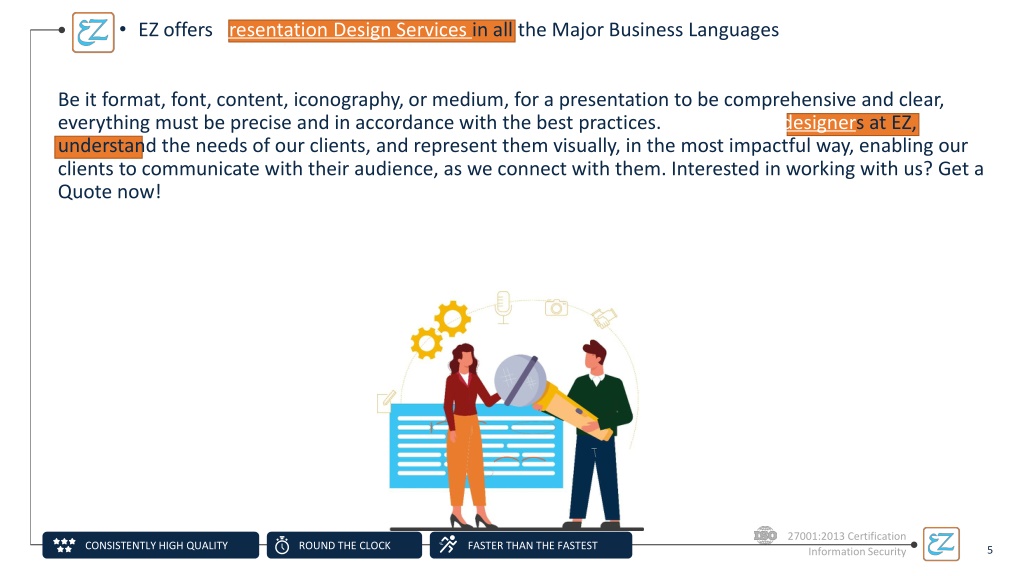 • EZ offers resentation Design Services in all the Major Business Languages

Be it format, font, content, iconography, or medium, for a presentation to be comprehensive and clear, everything must be precise and in accordance with the best practices. designers at EZ, understand the needs of our clients, and represent them visually, in the most impactful way, enabling our clients to communicate with their audience, as we connect with them. Interested in working with us? Get a Quote now!

CONSISTENTLY HIGH QUALITY

ROUND THE CLOCK

FASTER THAN THE FASTEST

ISO 27001:2013 Certification
Information Security

5